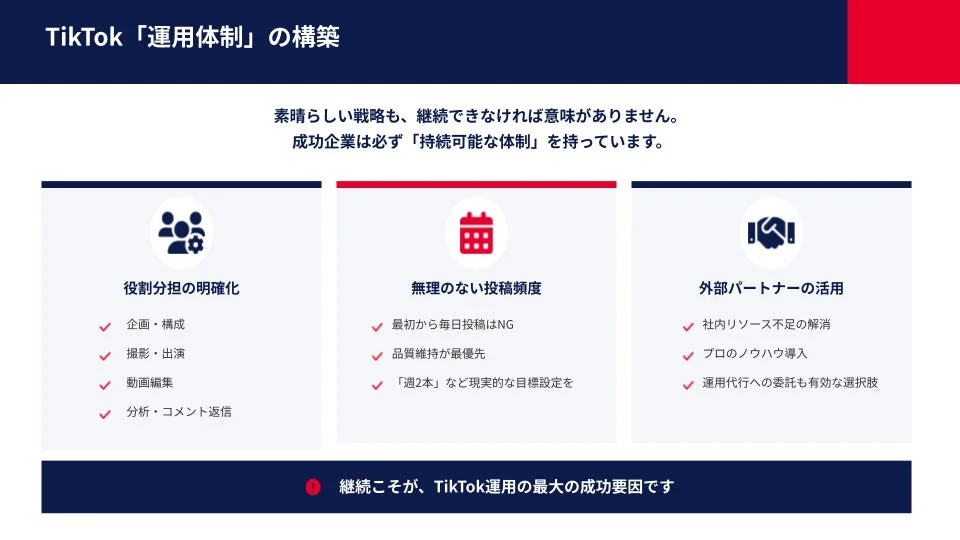 TikTok「運用体制」の構築

素晴らしい戦略も、継続できなければ意味がありません。
成功企業は必ず「持続可能な体制」を持っています。

役割分担の明確化

企画・構成
撮影・出演
動画編集
分析・コメント返信

無理のない投稿頻度

最初から毎日投稿はNG
品質維持が最優先
「週2本」など現実的な目標設定を

外部パートナーの活用

社内リソース不足の解消
プロのノウハウ導入
運用代行への委託も有効な選択肢

継続こそが、TikTok運用の最大の成功要因です